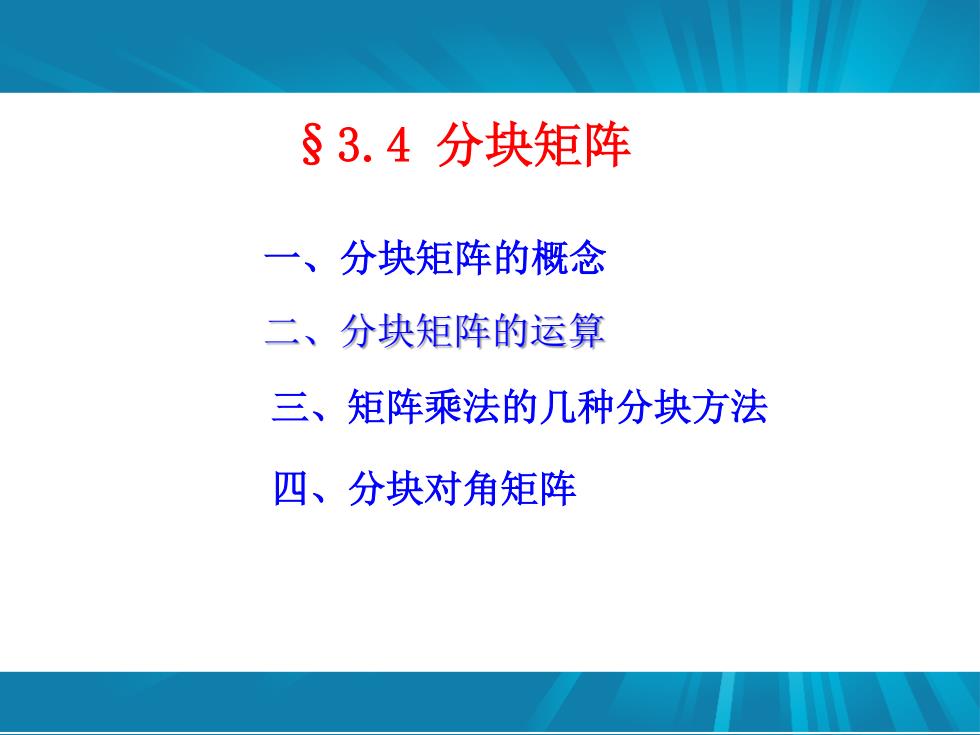 §3.4 分块矩阵

一、分块矩阵的概念

二、分块矩阵的运算

三、矩阵乘法的几种分块方法

四、分块对角矩阵